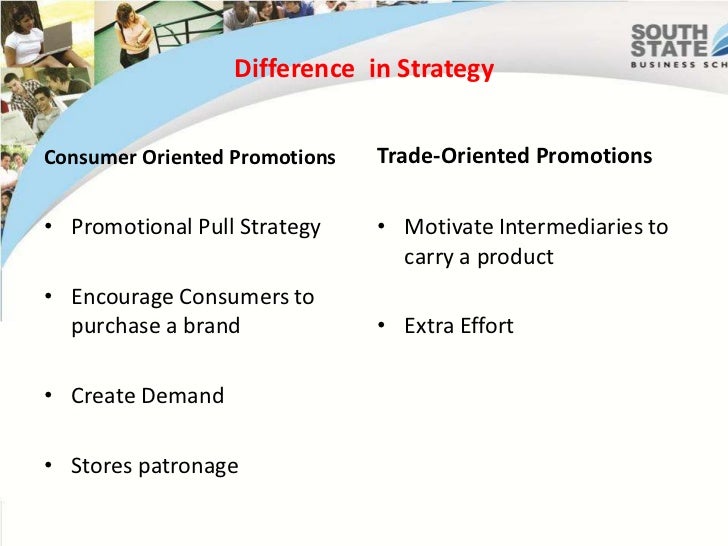 SOUTH STATE
BUSINESS SCH

Difference in Strategy

Consumer Oriented Promotions

• Promotional Pull Strategy

• Encourage Consumers to purchase a brand

• Create Demand

• Stores patronage

Trade-Oriented Promotions

• Motivate Intermediaries to carry a product

• Extra Effort